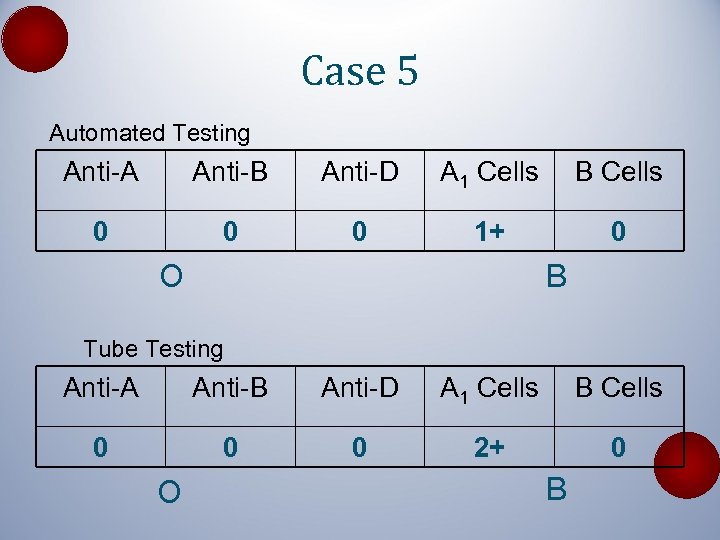 Case 5

Automated Testing

| Anti-A | Anti-B | Anti-D | $A_1$ Cells | B Cells |
|---|---|---|---|---|
| 0 | 0 | 0 | 1+ | 0 |

O B

Tube Testing

| Anti-A | Anti-B | Anti-D | $A_1$ Cells | B Cells |
|---|---|---|---|---|
| 0 | 0 | 0 | 2+ | 0 |

O B